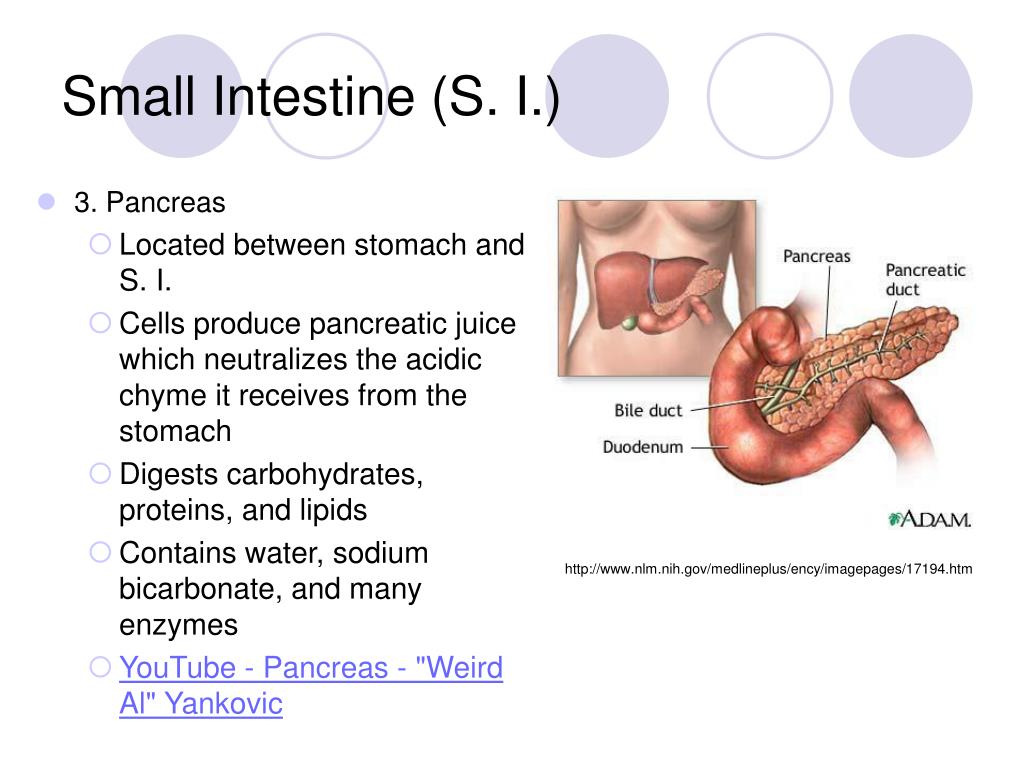 Small Intestine (S. I.)

3. Pancreas

Located between stomach and S. I.

Cells produce pancreatic juice which neutralizes the acidic chyme it receives from the stomach

Digests carbohydrates, proteins, and lipids

Contains water, sodium bicarbonate, and many enzymes

YouTube - Pancreas - "Weird Al" Yankovic

Pancreas

Pancreatic duct

Bile duct

Duodenum

A.D.A.M.

http://www.nlm.nih.gov/medlineplus/ency/imagepages/17194.htm